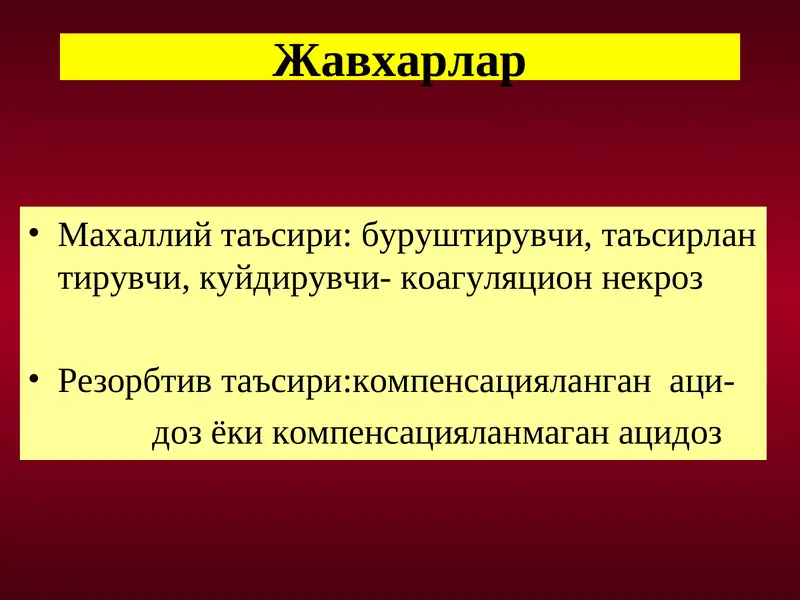 Жавхарлар

• Махаллий таъсири: буруштирувчи, таъсирлан тирувчи, куйдирувчи- коагуляцион некроз

• Резорбтив таъсири:компенсацияланган ацидоз ёки компенсацияланмаган ацидоз